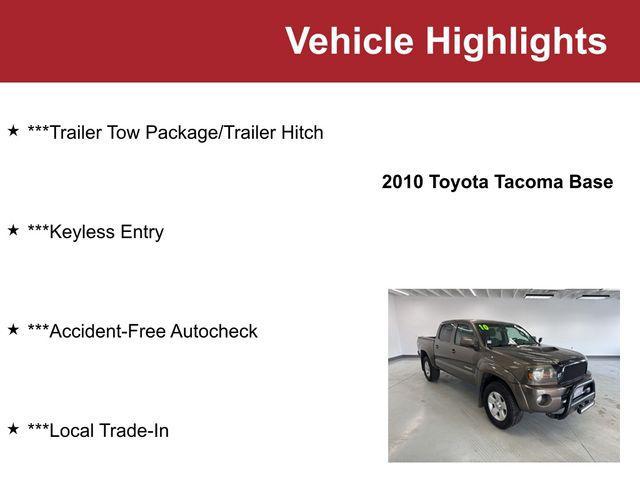 Vehicle Highlights

★ ***Trailer Tow Package/Trailer Hitch

2010 Toyota Tacoma Base

★ ***Keyless Entry

★ ***Accident-Free Autocheck

★ ***Local Trade-In

10